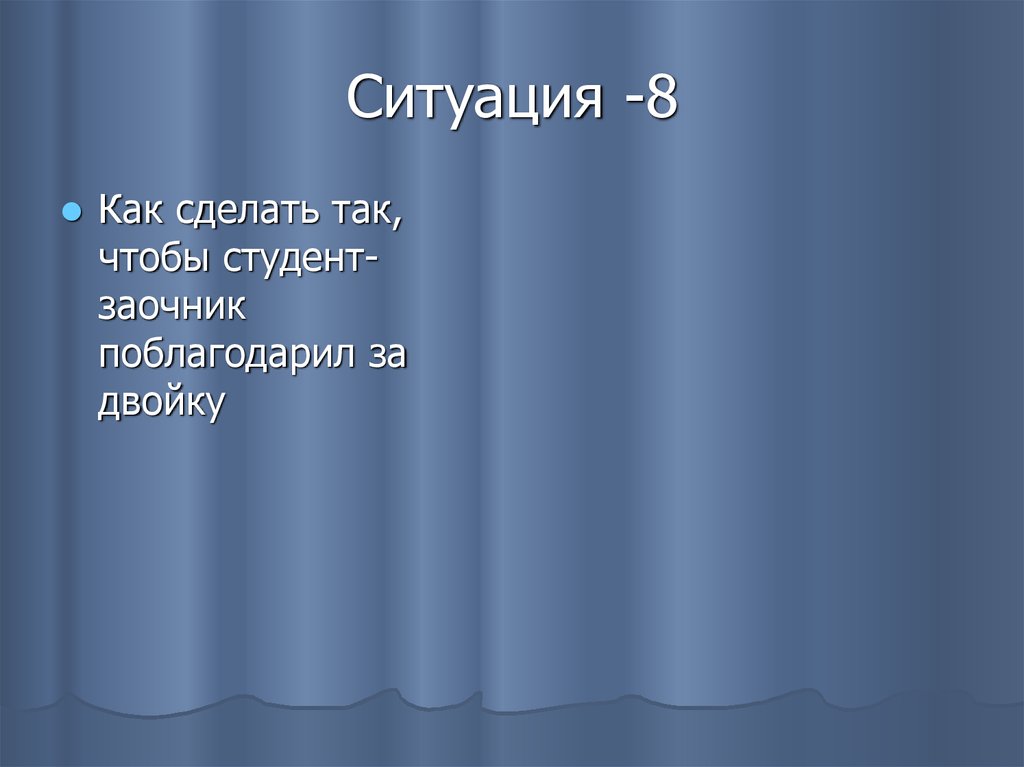 Ситуация -8

Как сделать так, чтобы студент-заочник поблагодарил за двойку